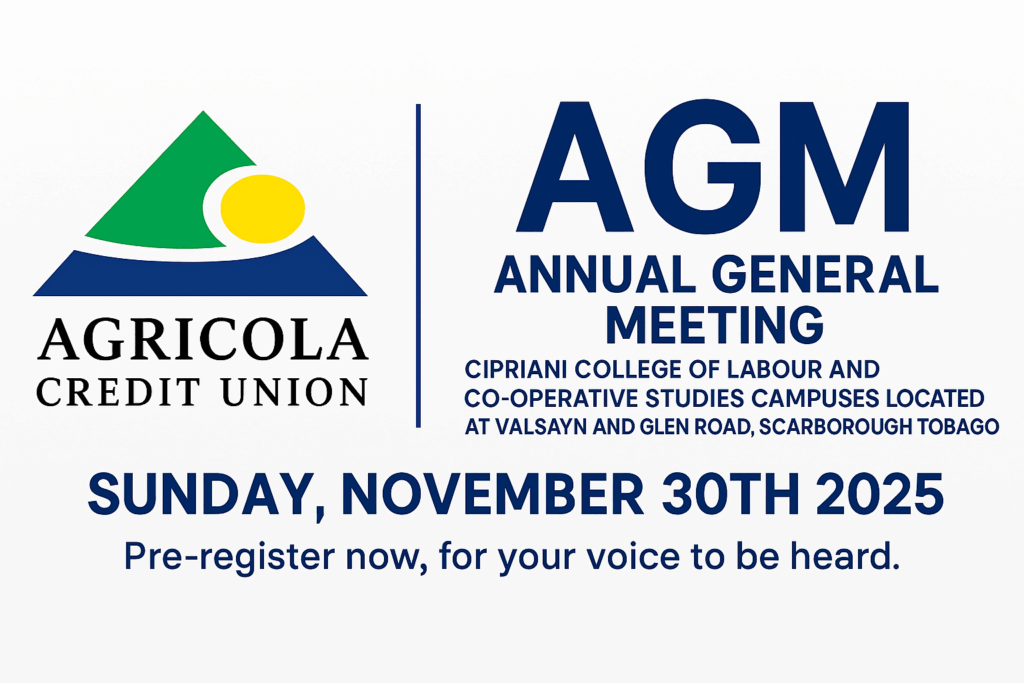 AGRICOLA
CREDIT UNION

AGM

ANNUAL GENERAL MEETING

CIPRIANI COLLEGE OF LABOUR AND CO-OPERATIVE STUDIES CAMPUSES LOCATED AT VALSAYN AND GLEN ROAD, SCARBOROUGH TOBAGO

SUNDAY, NOVEMBER 30TH 2025

Pre-register now, for your voice to be heard.